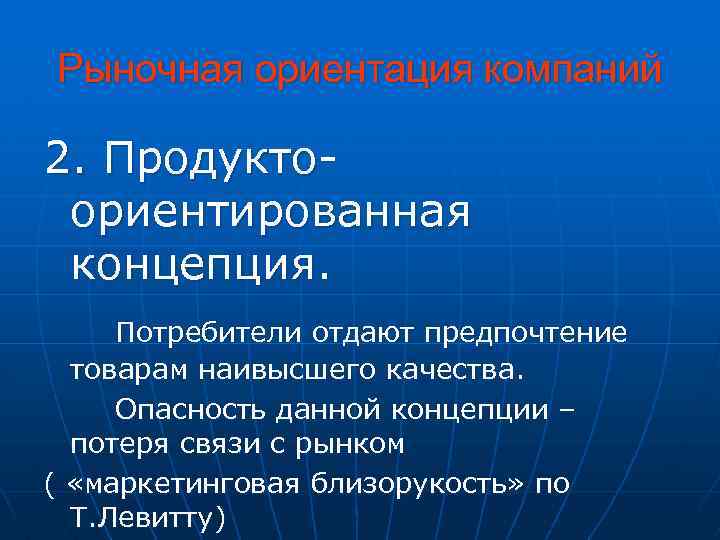 Рыночная ориентация компаний

2. Продукто-ориентированная концепция.

Потребители отдают предпочтение товарам наивысшего качества.

Опасность данной концепции – потеря связи с рынком

( «маркетинговая близорукость» по Т.Левитту)